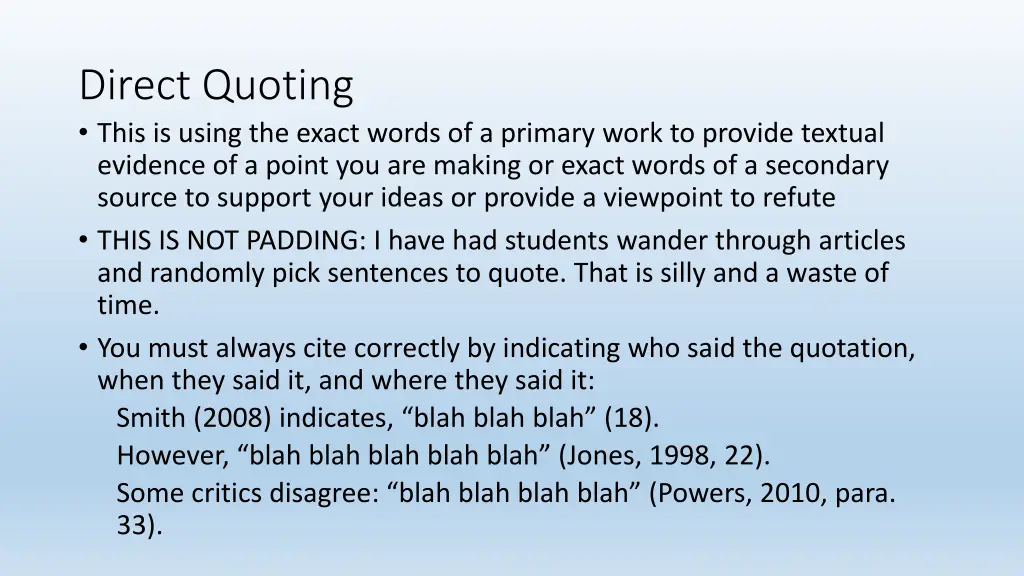 Direct Quoting

• This is using the exact words of a primary work to provide textual evidence of a point you are making or exact words of a secondary source to support your ideas or provide a viewpoint to refute

• THIS IS NOT PADDING: I have had students wander through articles and randomly pick sentences to quote. That is silly and a waste of time.

• You must always cite correctly by indicating who said the quotation, when they said it, and where they said it:

Smith (2008) indicates, “blah blah blah” (18).

However, “blah blah blah blah blah” (Jones, 1998, 22).

Some critics disagree: “blah blah blah blah” (Powers, 2010, para. 33).